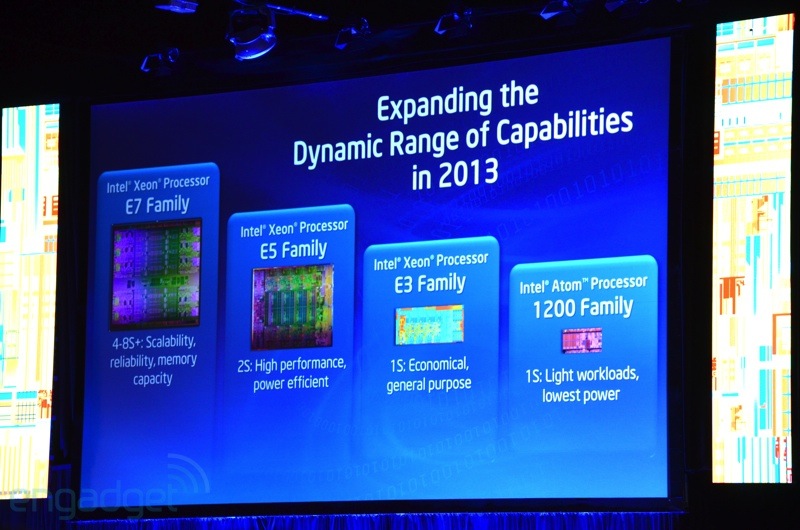 Expanding the
Dynamic Range of Capabilities
in 2013

Intel® Xeon® Processor
E7 Family

4-8S+: Scalability, reliability, memory capacity

Intel® Xeon® Processor
E5 Family

2S: High performance, power efficient

Intel® Xeon® Processor
E3 Family

1S: Economical, general purpose

Intel® Atom™ Processor
1200 Family

1S: Light workloads, lowest power

engadget